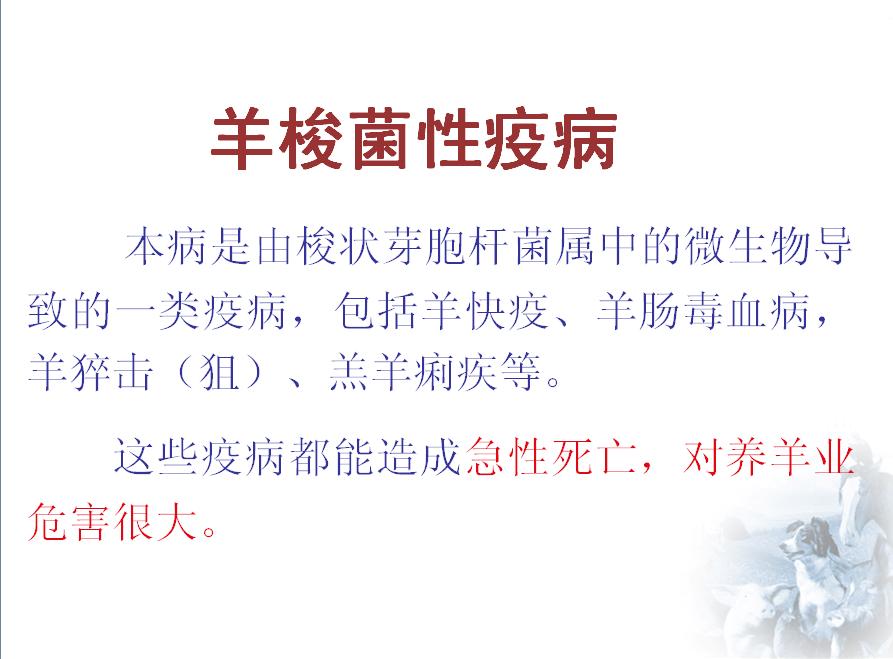 羊梭菌性疫病

本病是由梭状芽胞杆菌属中的微生物导致的一类疫病，包括羊快疫、羊肠毒血病，羊猝击（狙）、羔羊痢疾等。

这些疫病都能造成急性死亡，对养羊业危害很大。